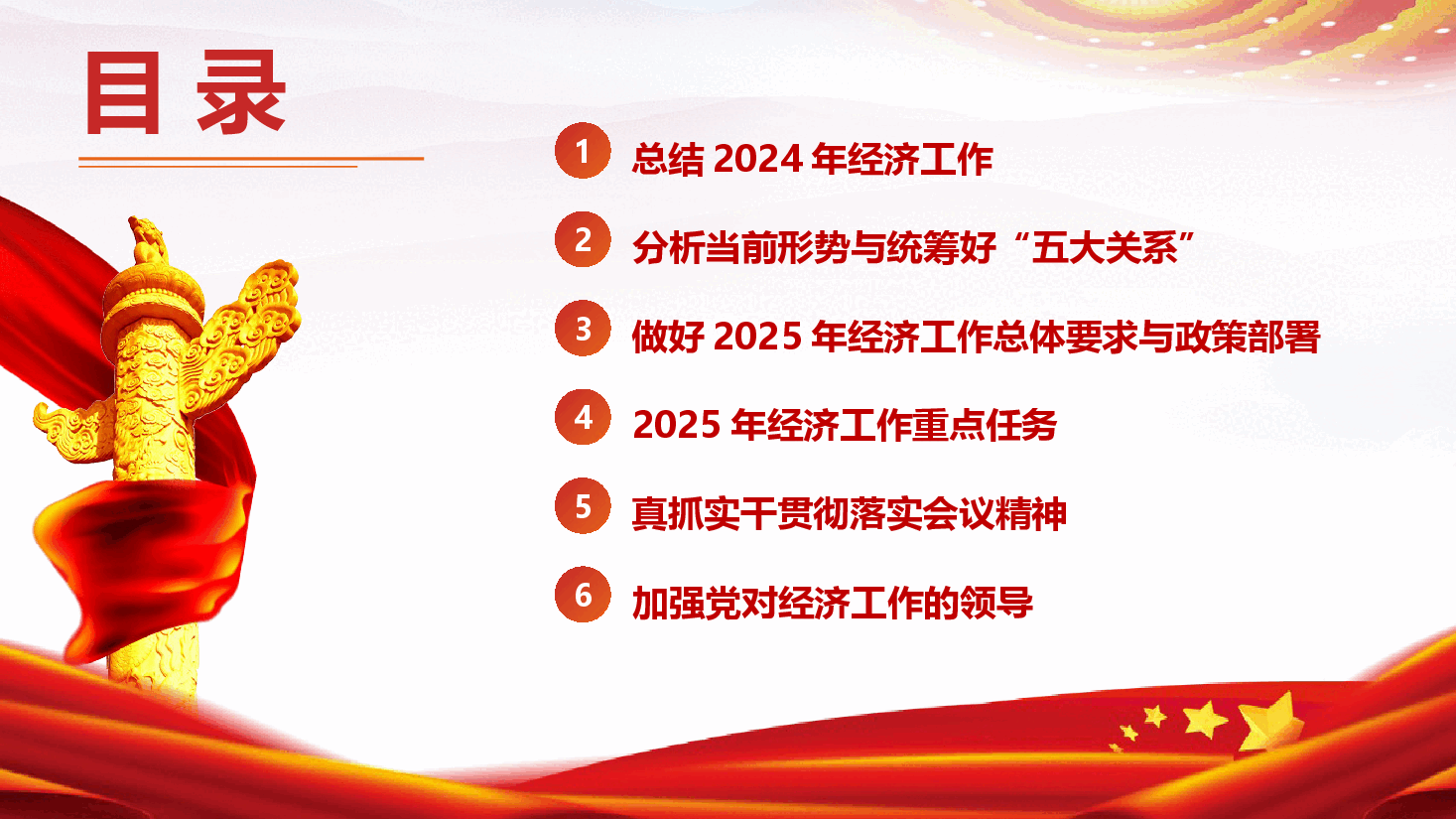 目录

1 总结 2024 年经济工作

2 分析当前形势与统筹好“五大关系”

3 做好 2025 年经济工作总体要求与政策部署

4 2025 年经济工作重点任务

5 真抓实干贯彻落实会议精神

6 加强党对经济工作的领导